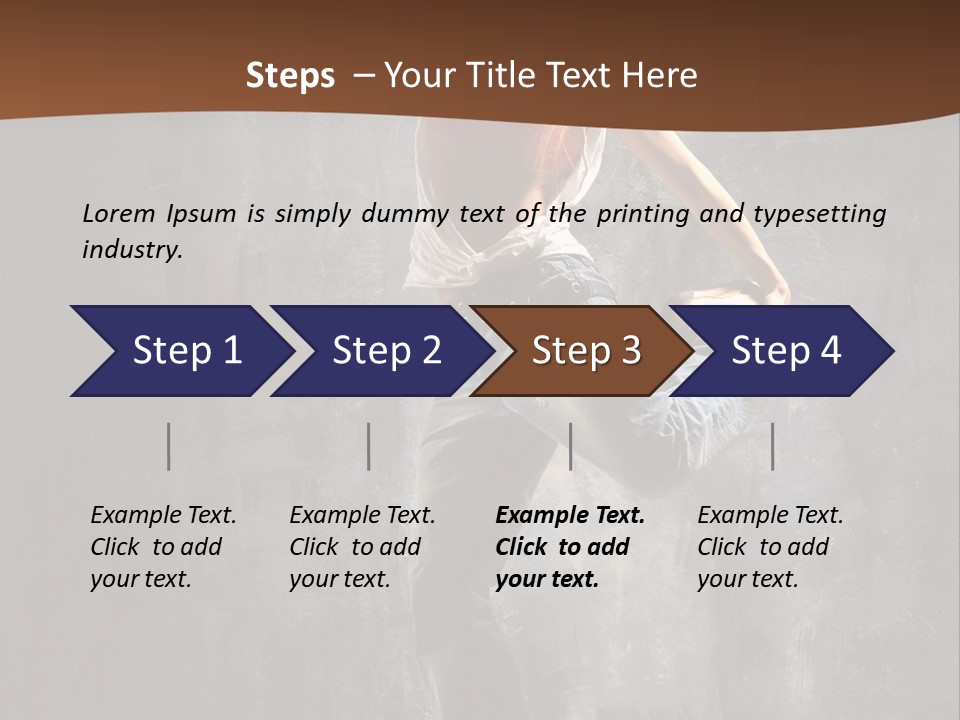 Steps – Your Title Text Here

Lorem Ipsum is simply dummy text of the printing and typesetting industry.

Step 1

Step 2

Step 3

Step 4

Example Text. Click to add your text.

Example Text. Click to add your text.

Example Text. Click to add your text.

Example Text. Click to add your text.